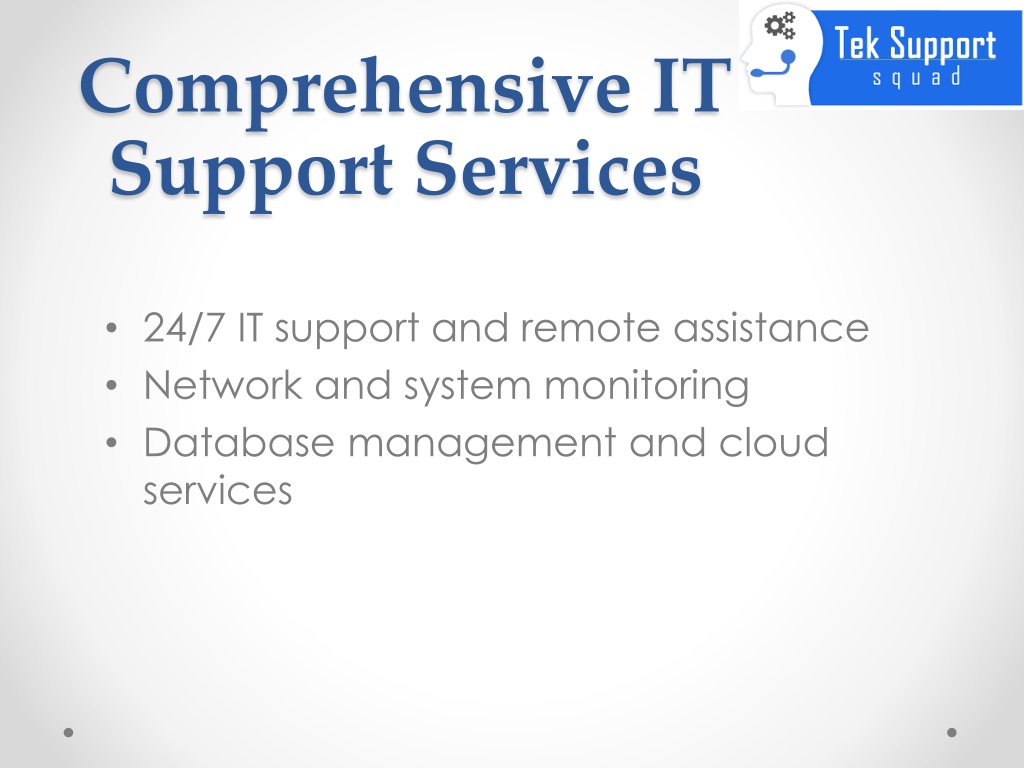 Tek Support
squad

Comprehensive IT Support Services

• 24/7 IT support and remote assistance
• Network and system monitoring
• Database management and cloud services